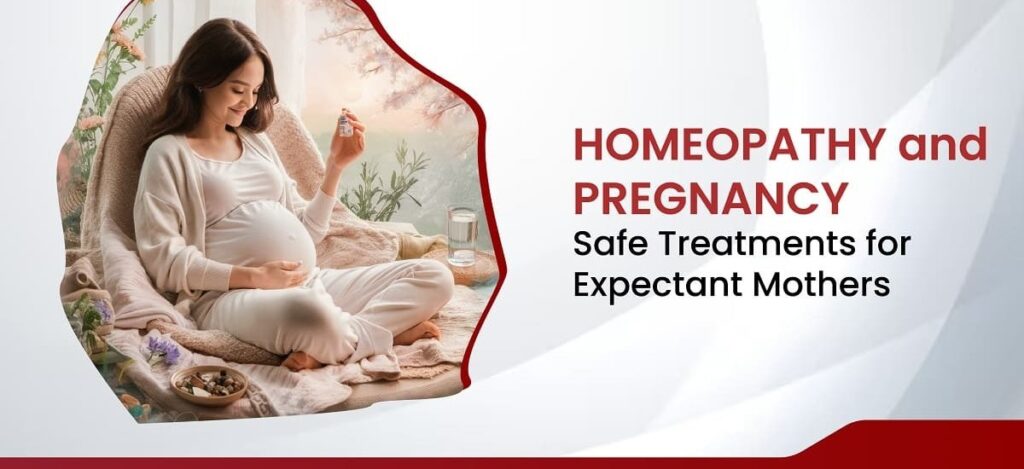 HOMEOPATHY and PREGNANCY
Safe Treatments for Expectant Mothers